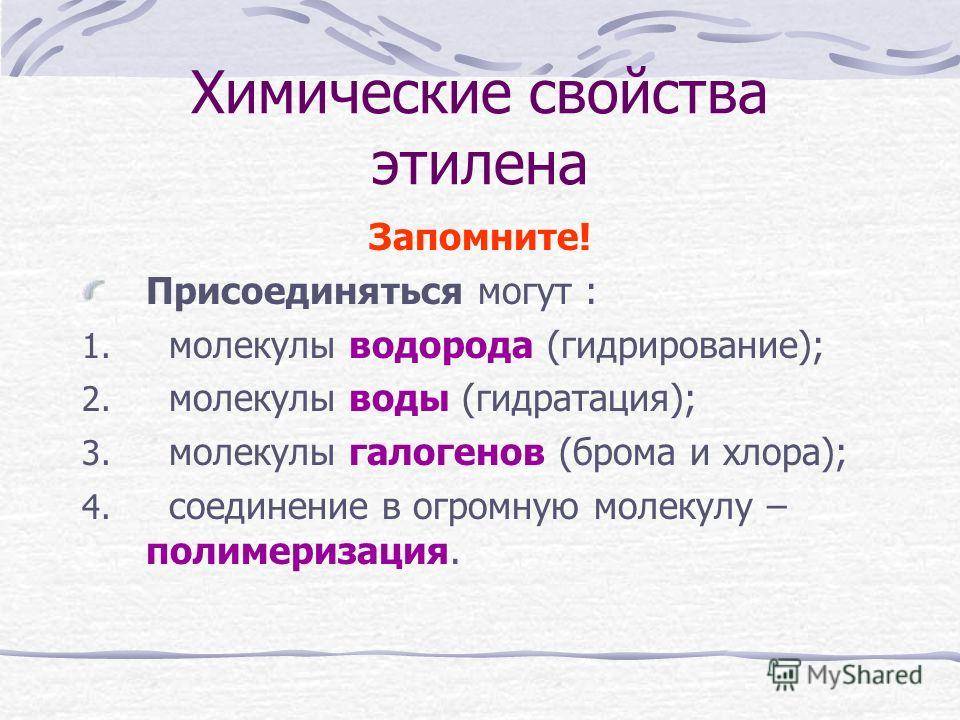 Химические свойства этилена

Запомните!

Присоединяться могут :

1. молекулы водорода (гидрирование);
2. молекулы воды (гидратация);
3. молекулы галогенов (брома и хлора);
4. соединение в огромную молекулу – полимеризация.

MyShared